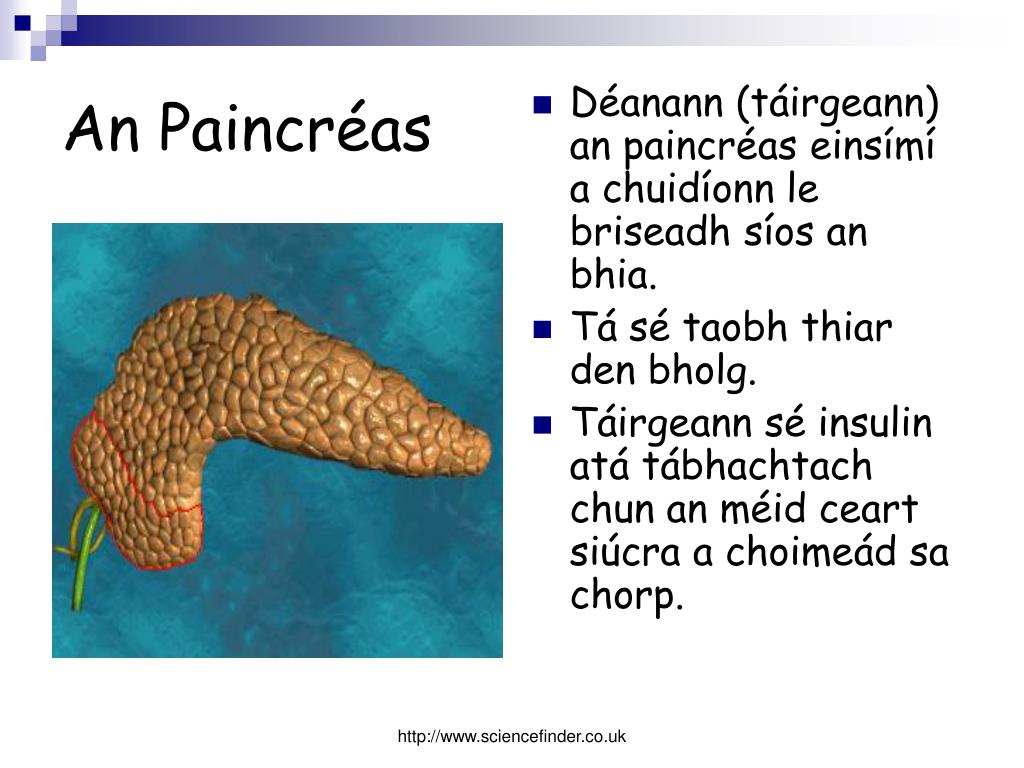 An Paincréas

Déanann (táirgeann) an paincréas einsímí a chuidíonn le briseadh síos an bhia.

Tá sé taobh thiar den bholg.

Táirgeann sé insulin atá tábhachtach chun an méid ceart siúcra a choimeád sa chorp.

http://www.sciencefinder.co.uk